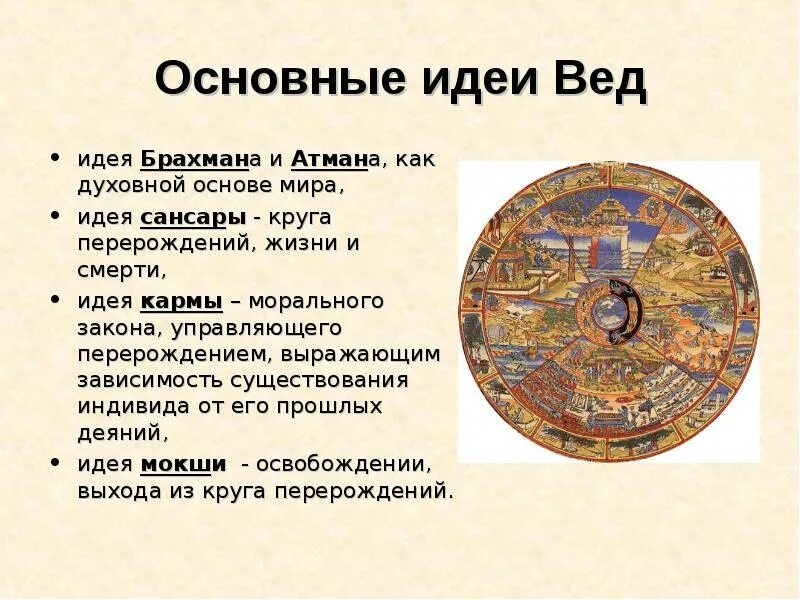 Основные идеи Вед

• идея Брахмана и Атмана, как духовной основе мира,
• идея сансары - круга перерождений, жизни и смерти,
• идея кармы – морального закона, управляющего перерождением, выражающим зависимость существования индивида от его прошлых деяний,
• идея мокши - освобождении, выхода из круга перерождений.